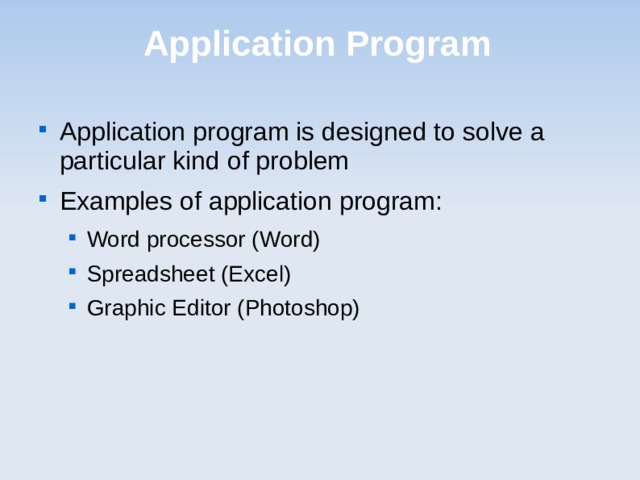 Application Program

- Application program is designed to solve a particular kind of problem
- Examples of application program:
  - Word processor (Word)
  - Spreadsheet (Excel)
  - Graphic Editor (Photoshop)